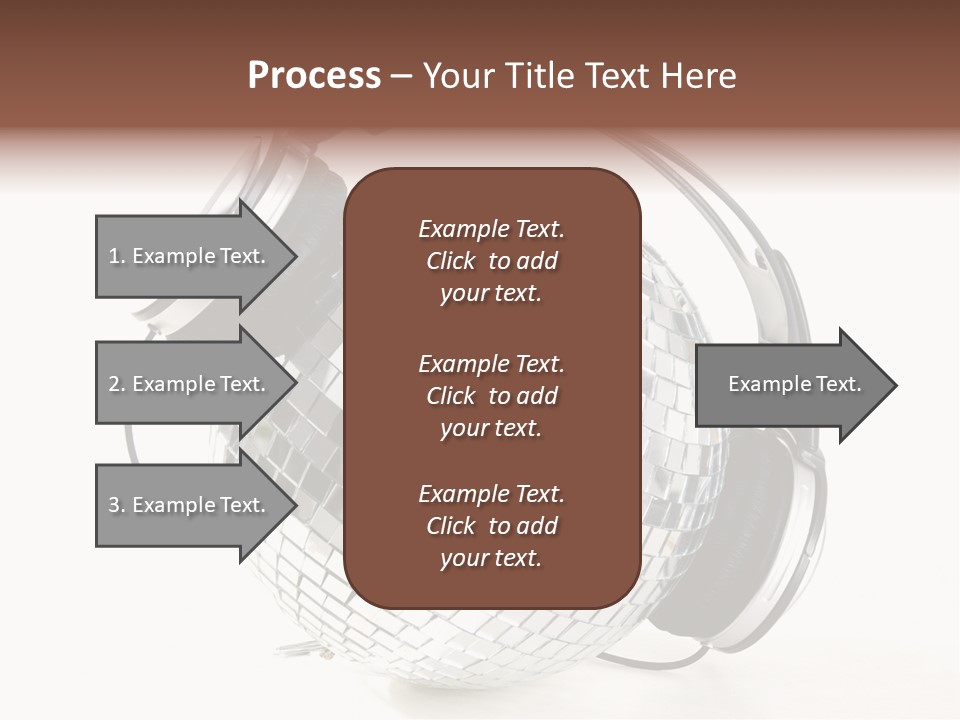 Process – Your Title Text Here

1. Example Text.

2. Example Text.

3. Example Text.

Example Text. Click to add your text.

Example Text. Click to add your text.

Example Text. Click to add your text.

Example Text.